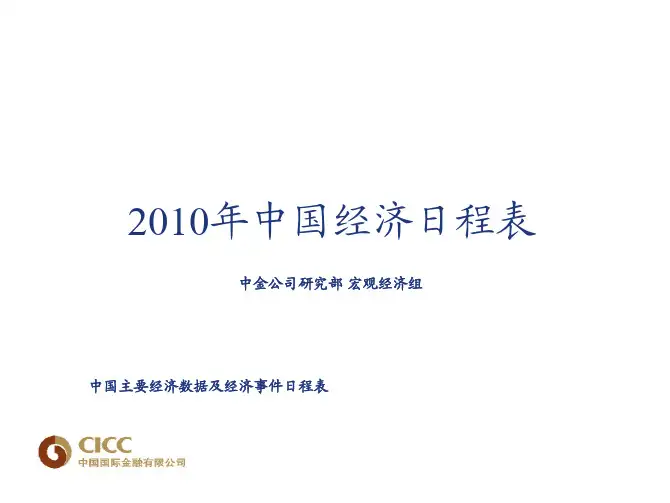 2010年中国经济日程表

中金公司研究部 宏观经济组

中国主要经济数据及经济事件日程表

CICC
中国国际金融有限公司